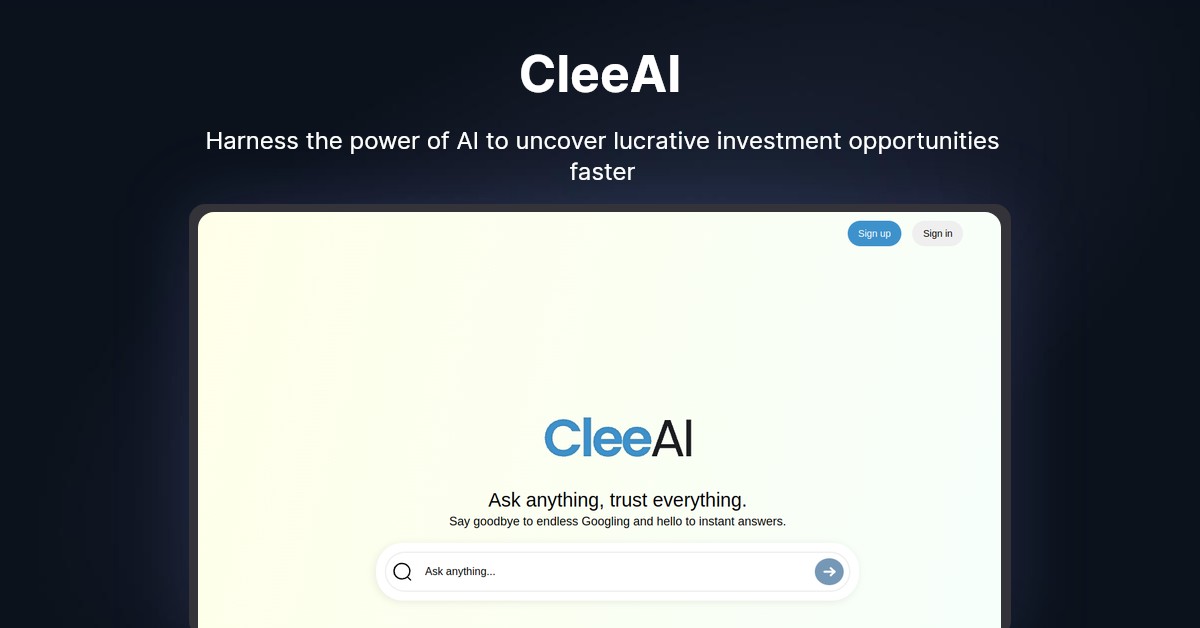 CleeAI

Harness the power of AI to uncover lucrative investment opportunities faster

Sign up Sign in

CleeAI

Ask anything, trust everything.
Say goodbye to endless Googling and hello to instant answers.

Ask anything...